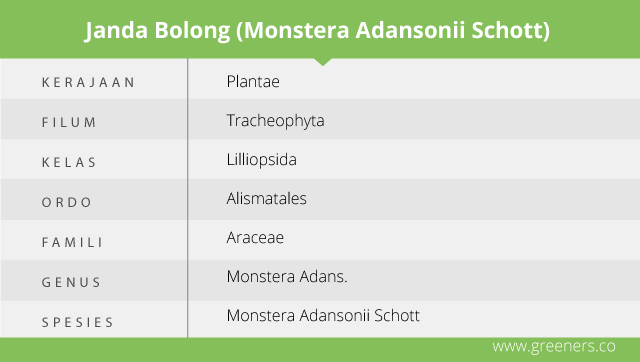 Janda Bolong (Monstera Adansonii Schott)

| KERAJAAN | Plantae |
|---|---|
| FILUM | Tracheophyta |
| KELAS | Lilliopsida |
| ORDO | Alismatales |
| FAMILI | Araceae |
| GENUS | Monstera Adans. |
| SPESIES | Monstera Adansonii Schott |

www.greeners.co